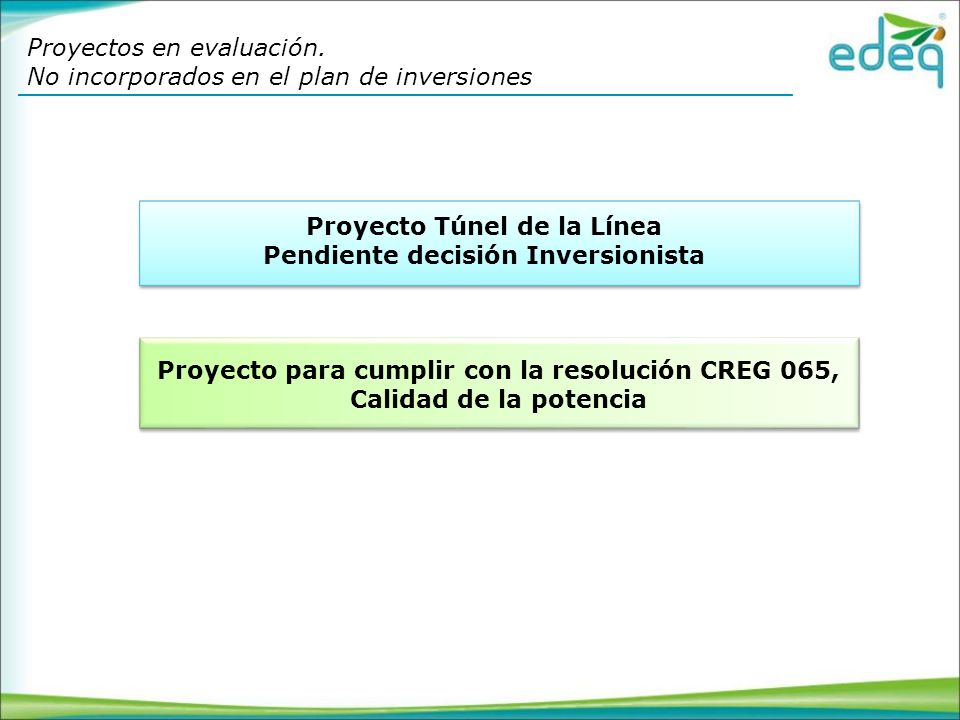 Proyectos en evaluación.
No incorporados en el plan de inversiones

edeq

Proyecto Túnel de la Línea
Pendiente decisión Inversionista

Proyecto para cumplir con la resolución CREG 065,
Calidad de la potencia